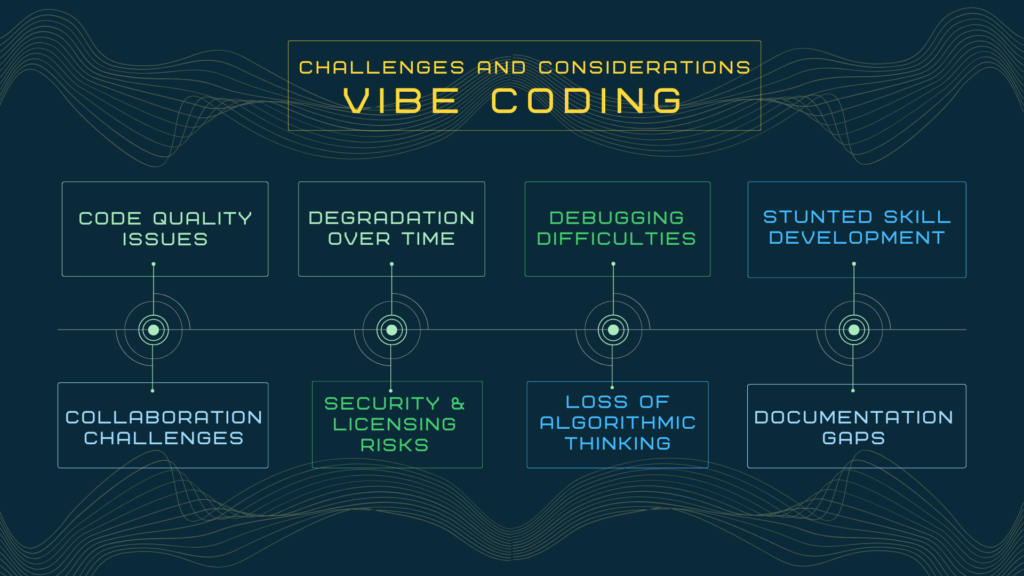 CHALLENGES AND CONSIDERATIONS
VIBE CODING

CODE QUALITY ISSUES

DEGRADATION OVER TIME

DEBUGGING DIFFICULTIES

STUNTED SKILL DEVELOPMENT

COLLABORATION CHALLENGES

SECURITY & LICENSING RISKS

LOSS OF ALGORITHMIC THINKING

DOCUMENTATION GAPS